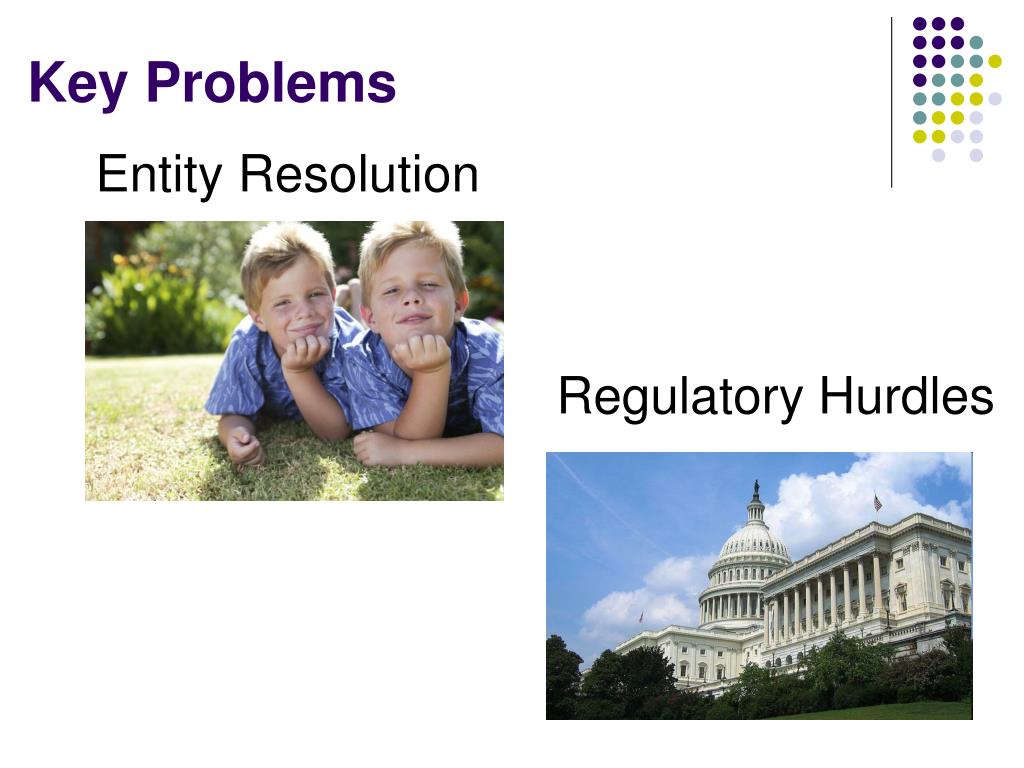 Key Problems

Entity Resolution

Regulatory Hurdles